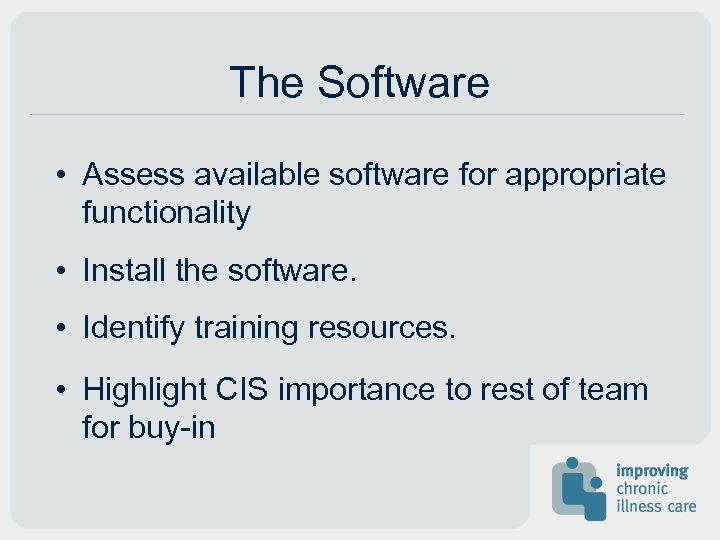 The Software

• Assess available software for appropriate functionality

• Install the software.

• Identify training resources.

• Highlight CIS importance to rest of team for buy-in

improving chronic illness care